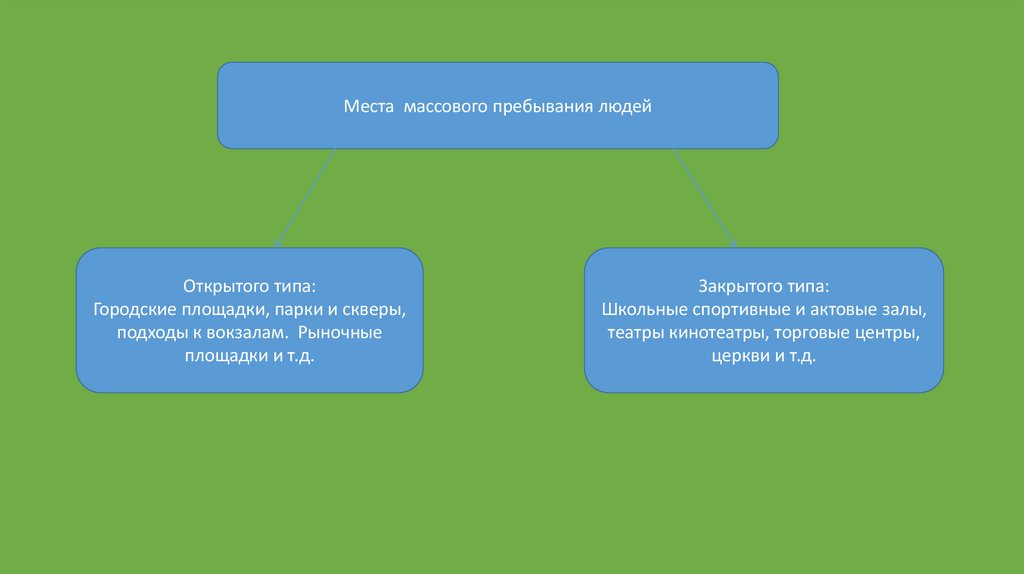 Места  массового пребывания людей

Открытого типа:
Городские площадки, парки и скверы, подходы к вокзалам.  Рыночные площадки и т.д.

Закрытого типа:
Школьные спортивные и актовые залы, театры кинотеатры, торговые центры, церкви и т.д.